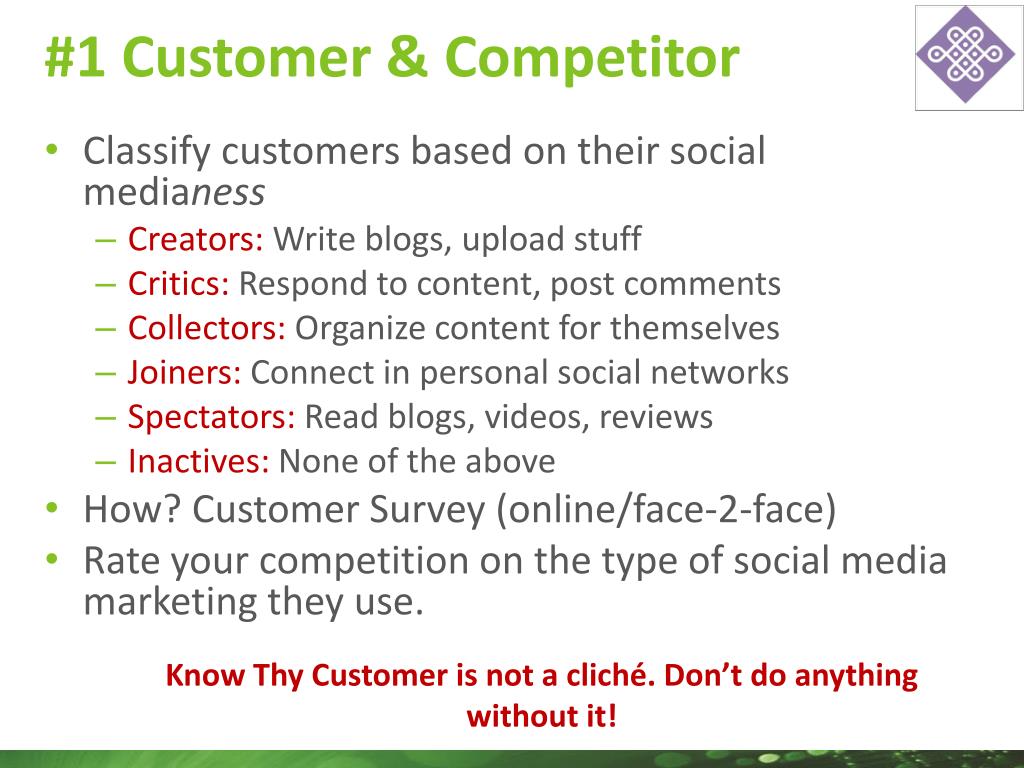 #1 Customer & Competitor

• Classify customers based on their social medianess
– Creators: Write blogs, upload stuff
– Critics: Respond to content, post comments
– Collectors: Organize content for themselves
– Joiners: Connect in personal social networks
– Spectators: Read blogs, videos, reviews
– Inactives: None of the above
• How? Customer Survey (online/face-2-face)
• Rate your competition on the type of social media marketing they use.

Know Thy Customer is not a cliché. Don't do anything without it!